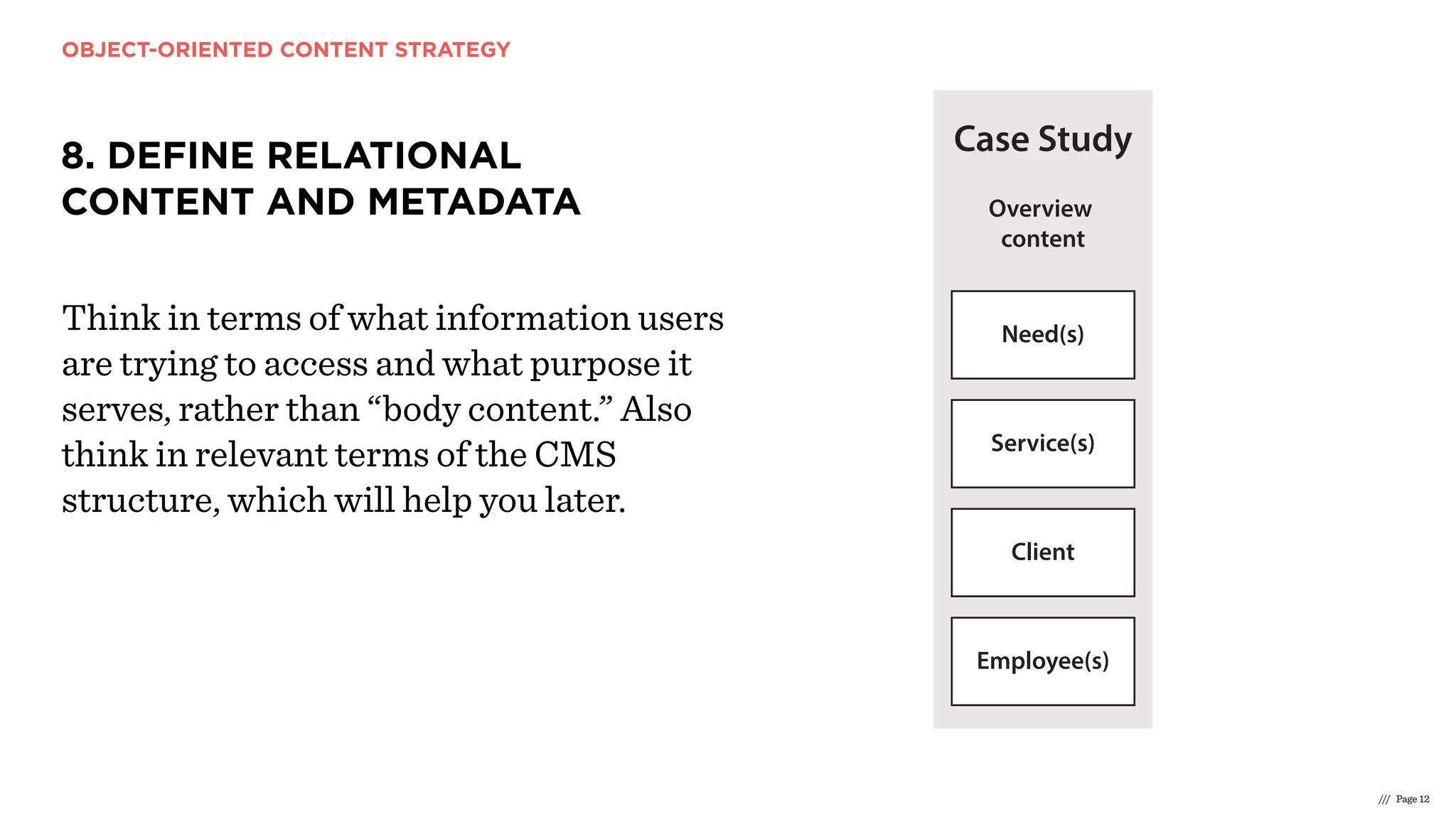 OBJECT-ORIENTED CONTENT STRATEGY

8. DEFINE RELATIONAL CONTENT AND METADATA

Think in terms of what information users are trying to access and what purpose it serves, rather than “body content.” Also think in relevant terms of the CMS structure, which will help you later.

Case Study

Overview content

Need(s)

Service(s)

Client

Employee(s)

/// Page 12